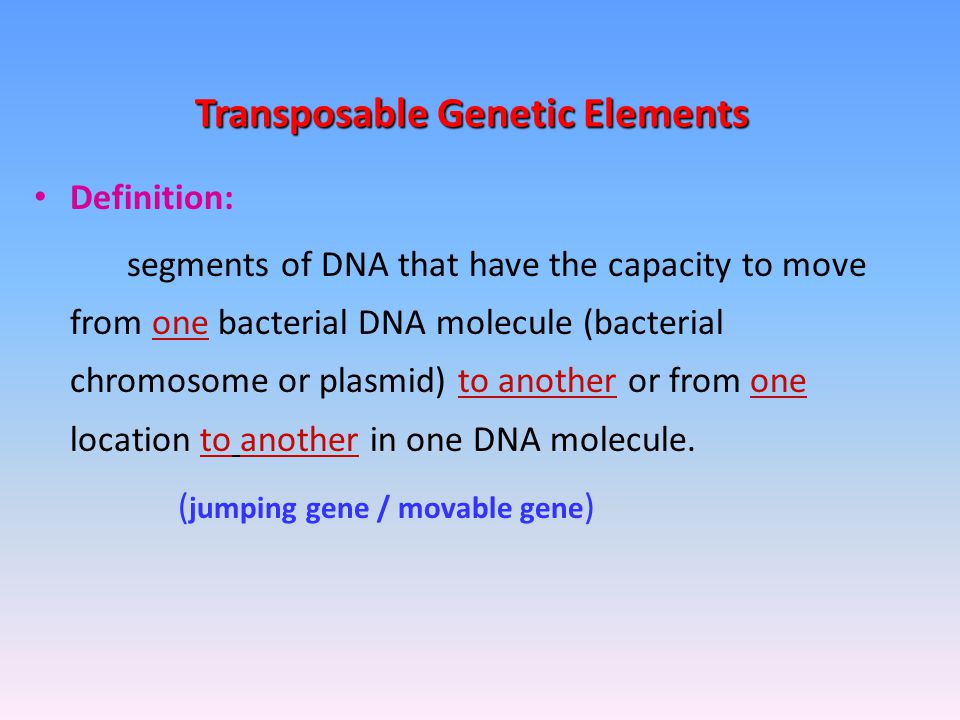 Transposable Genetic Elements

• Definition:

segments of DNA that have the capacity to move from one bacterial DNA molecule (bacterial chromosome or plasmid) to another or from one location to another in one DNA molecule.

(jumping gene / movable gene)